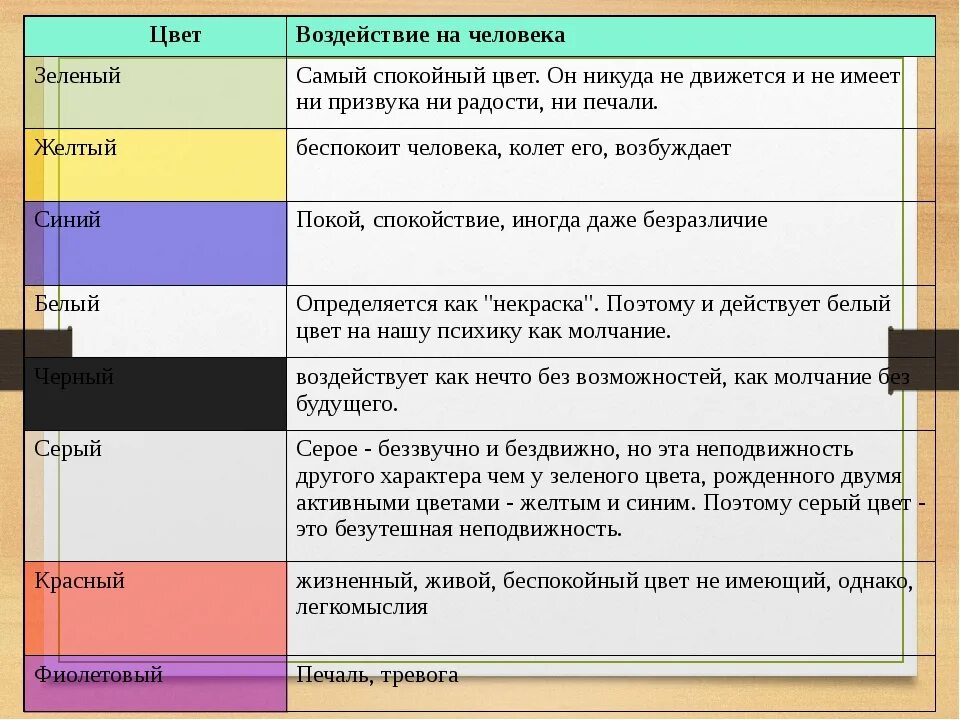 | Цвет | Воздействие на человека |
|---|---|
| Зеленый | Самый спокойный цвет. Он никуда не движется и не имеет ни призвука ни радости, ни печали. |
| Желтый | беспокоит человека, колет его, возбуждает |
| Синий | Покой, спокойствие, иногда даже безразличие |
| Белый | Определяется как "некраска". Поэтому и действует белый цвет на нашу психику как молчание. |
| Черный | воздействует как нечто без возможностей, как молчание без будущего. |
| Серый | Серое - беззвучно и бездвижно, но эта неподвижность другого характера чем у зеленого цвета, рожденного двумя активными цветами - желтым и синим. Поэтому серый цвет - это безутешная неподвижность. |
| Красный | жизненный, живой, беспокойный цвет не имеющий, однако, легкомыслия |
| Фиолетовый | Печаль, тревога |